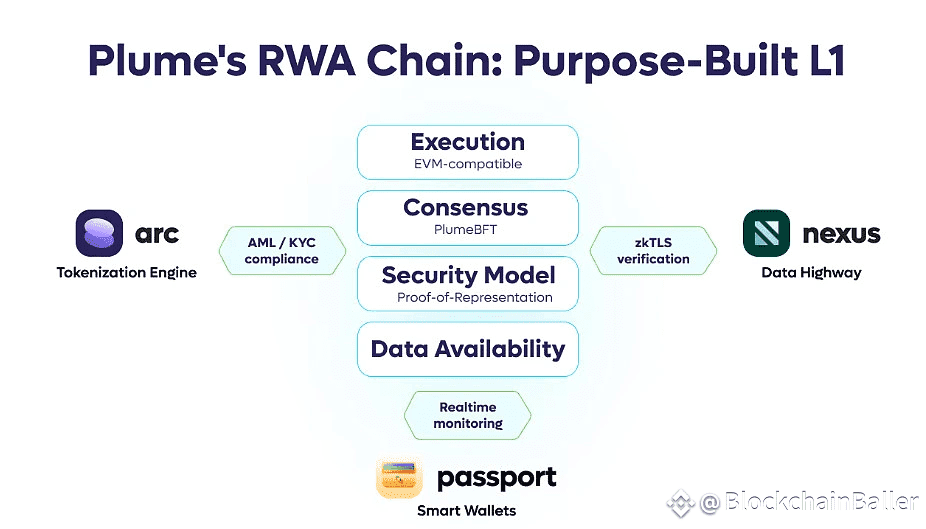 Plume's RWA Chain: Purpose-Built L1

arc
Tokenization Engine

AML / KYC compliance

Execution
EVM-compatible

Consensus
PlumeBFT

Security Model
Proof-of-Representation

Data Availability

zkTLS verification

nexus
Data Highway

Realtime monitoring

passport
Smart Wallets

@BlockchainBaller